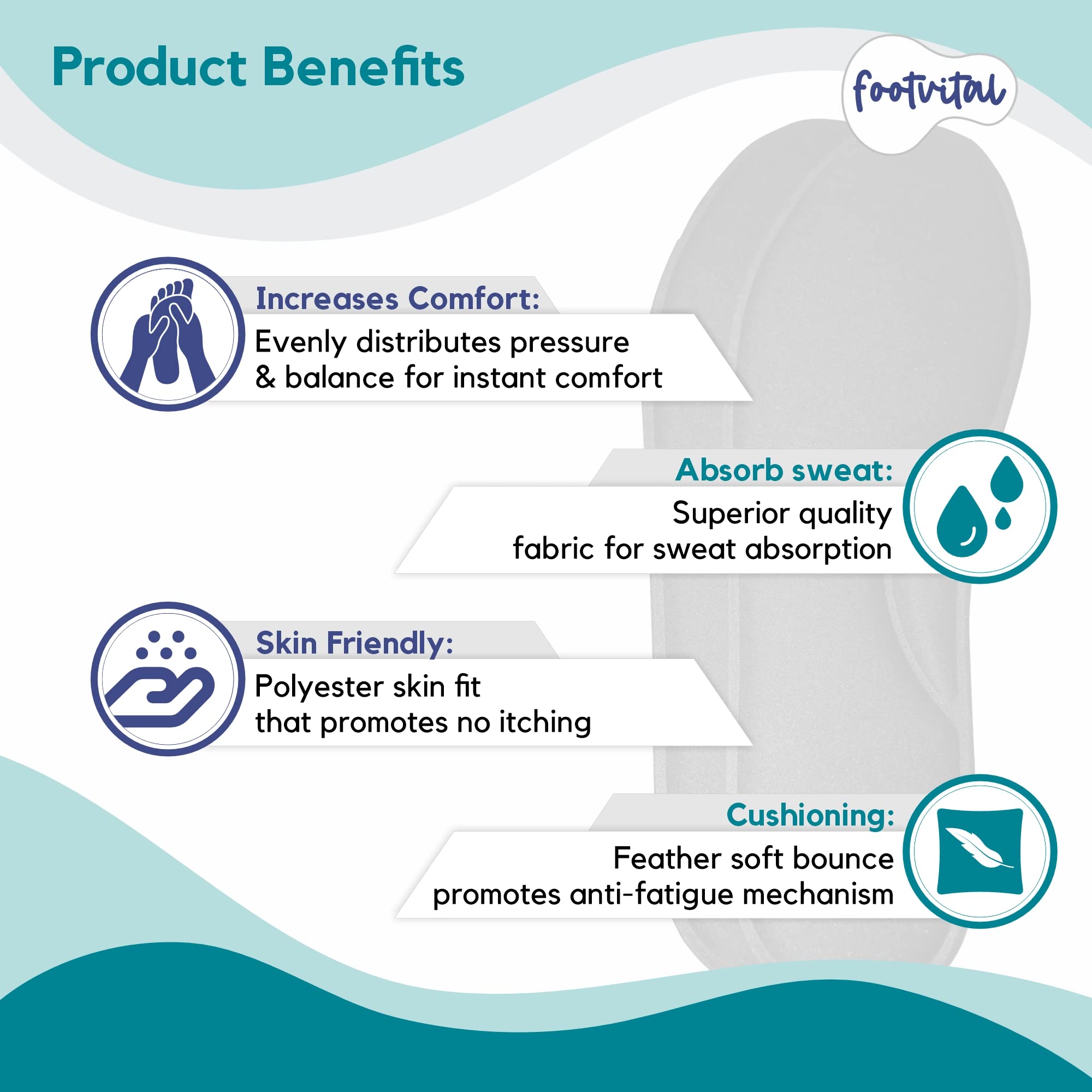 Product Benefits

footvital

Increases Comfort:
Evenly distributes pressure & balance for instant comfort

Absorb sweat:
Superior quality fabric for sweat absorption

Skin Friendly:
Polyester skin fit that promotes no itching

Cushioning:
Feather soft bounce promotes anti-fatigue mechanism